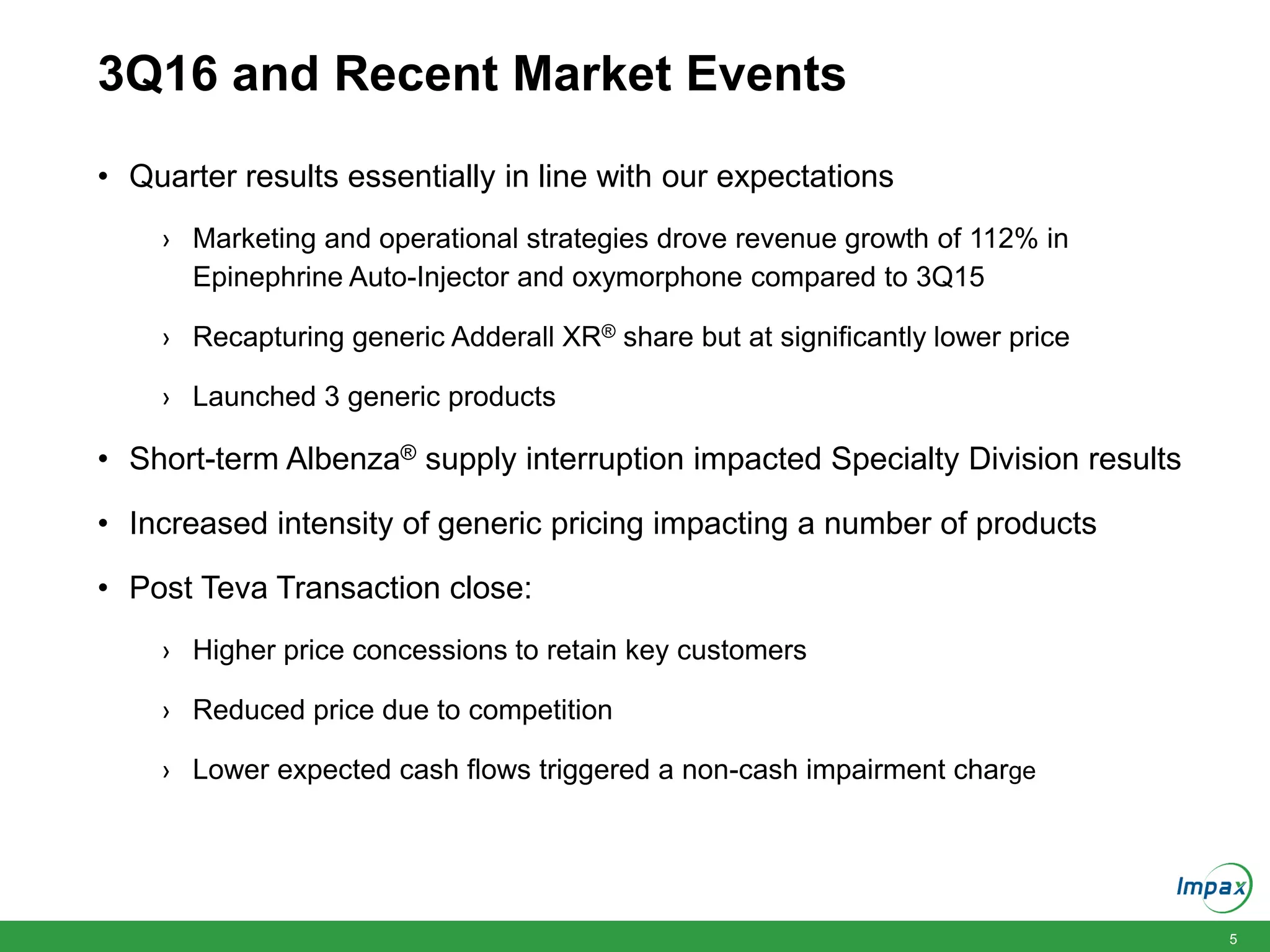 3Q16 and Recent Market Events

• Quarter results essentially in line with our expectations

› Marketing and operational strategies drove revenue growth of 112% in Epinephrine Auto-Injector and oxymorphone compared to 3Q15

› Recapturing generic Adderall XR® share but at significantly lower price

› Launched 3 generic products

• Short-term Albenza® supply interruption impacted Specialty Division results

• Increased intensity of generic pricing impacting a number of products

• Post Teva Transaction close:

› Higher price concessions to retain key customers

› Reduced price due to competition

› Lower expected cash flows triggered a non-cash impairment charge

Impax

5